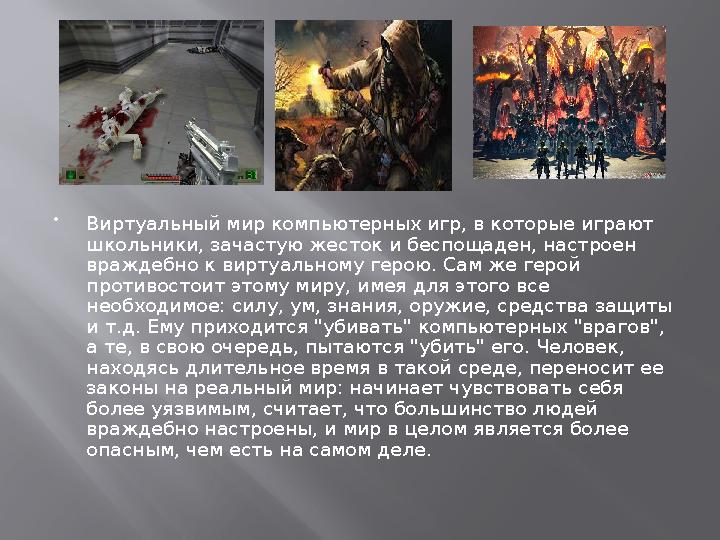 Виртуальный мир компьютерных игр, в которые играют школьники, зачастую жесток и беспощаден, настроен враждебно к виртуальному герою. Сам же герой противостоит этому миру, имея для этого все необходимое: силу, ум, знания, оружие, средства защиты и т.д. Ему приходится "убивать" компьютерных "врагов", а те, в свою очередь, пытаются "убить" его. Человек, находясь длительное время в такой среде, переносит ее законы на реальный мир: начинает чувствовать себя более уязвимым, считает, что большинство людей враждебно настроены, и мир в целом является более опасным, чем есть на самом деле.